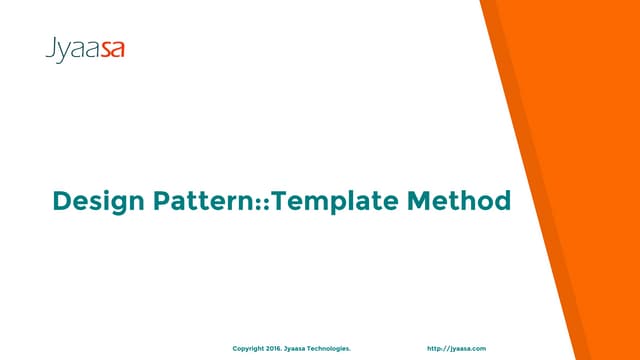 Jyaasa

Design Pattern::Template Method

Copyright 2016. Jyaasa Technologies.

http://jyaasa.com